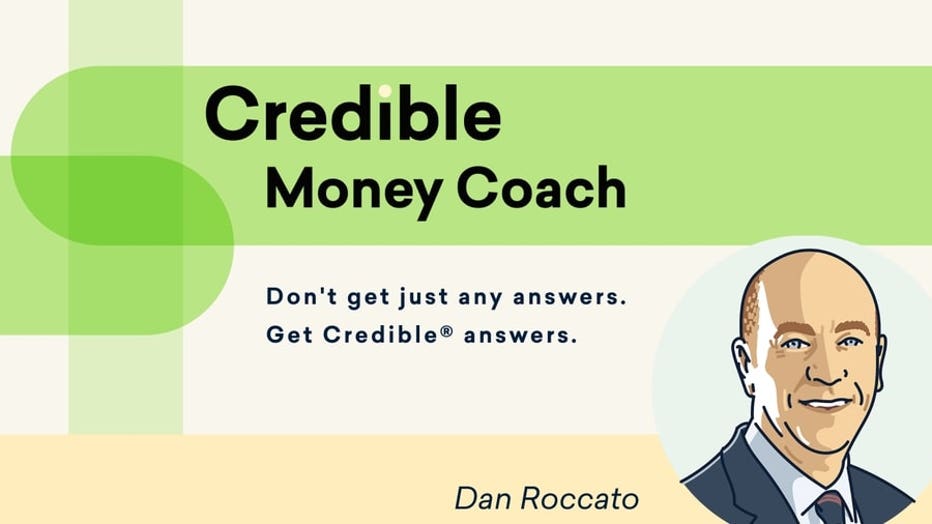 Credible
Money Coach

Don't get just any answers.
Get Credible® answers.

Dan Roccato